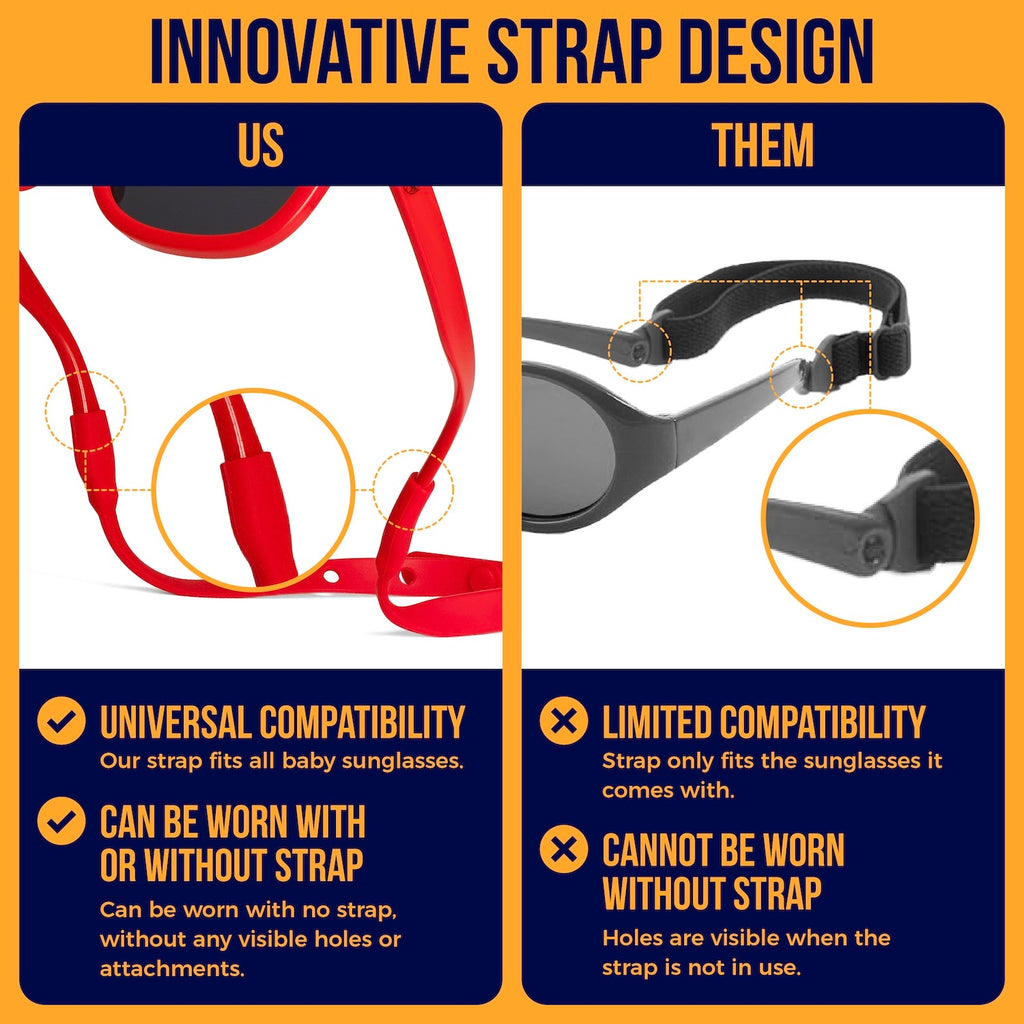 INNOVATIVE STRAP DESIGN

US

UNIVERSAL COMPATIBILITY
Our strap fits all baby sunglasses.

CAN BE WORN WITH OR WITHOUT STRAP
Can be worn with no strap, without any visible holes or attachments.

THEM

LIMITED COMPATIBILITY
Strap only fits the sunglasses it comes with.

CANNOT BE WORN WITHOUT STRAP
Holes are visible when the strap is not in use.